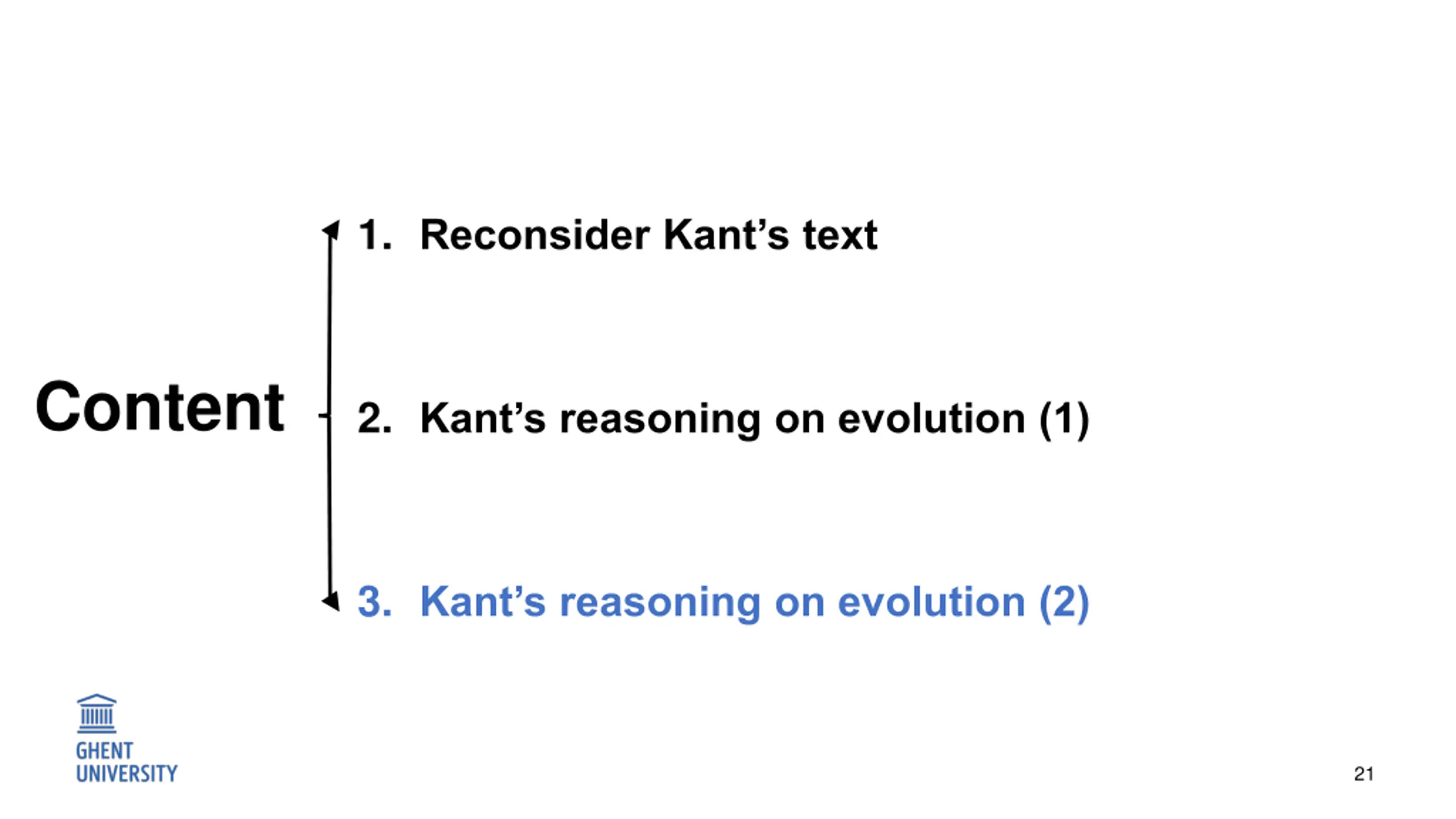 Content

1. Reconsider Kant’s text

2. Kant’s reasoning on evolution (1)

3. Kant’s reasoning on evolution (2)

GHENT UNIVERSITY

21